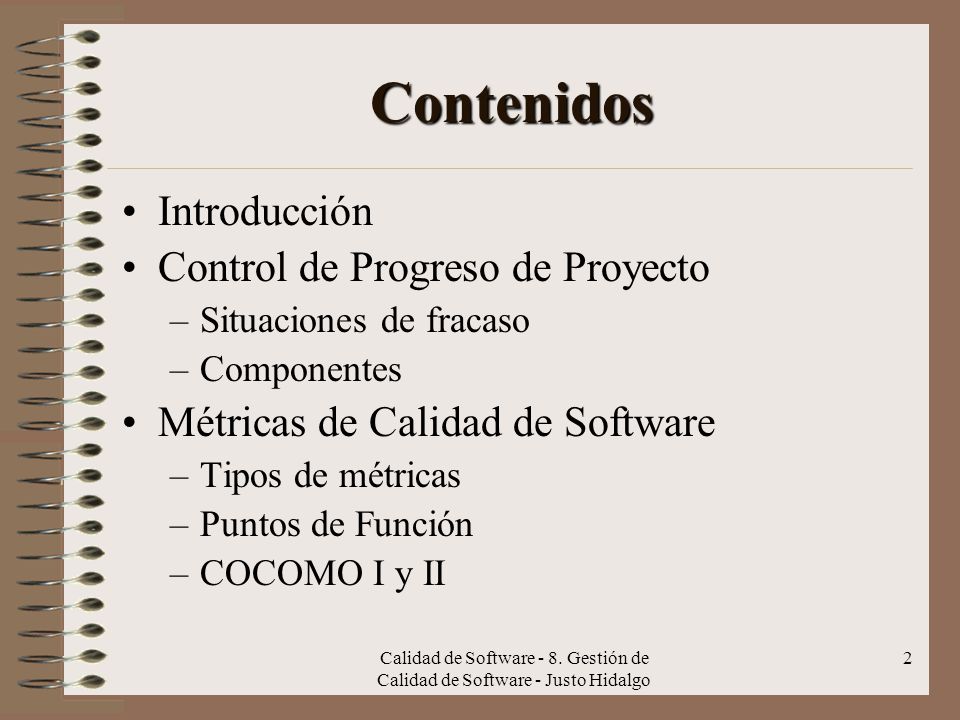 Contenidos

• Introducción
• Control de Progreso de Proyecto
– Situaciones de fracaso
– Componentes
• Métricas de Calidad de Software
– Tipos de métricas
– Puntos de Función
– COCOMO I y II

Calidad de Software - 8. Gestión de Calidad de Software - Justo Hidalgo

2